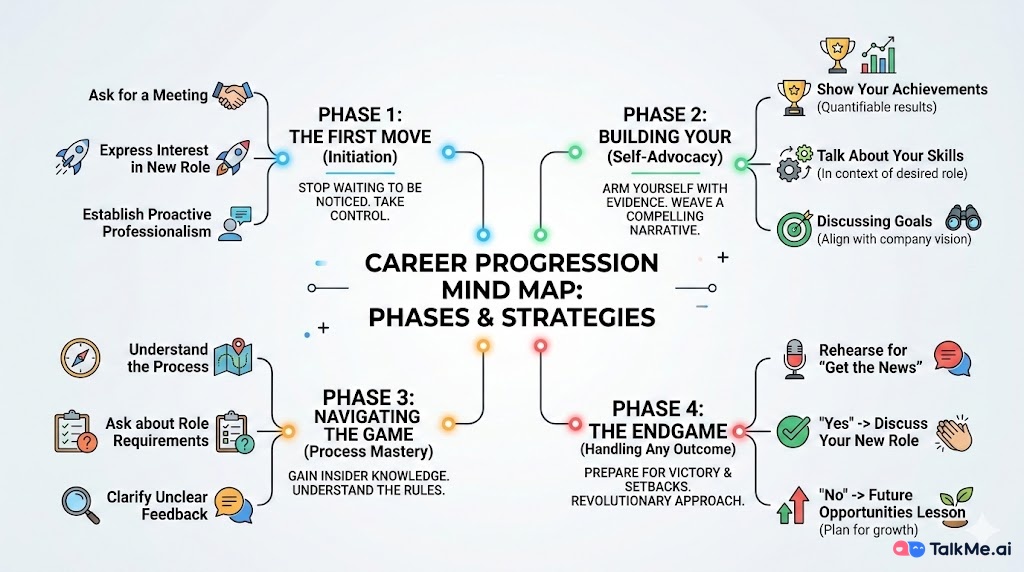 CAREER PROGRESSION MIND MAP: PHASES & STRATEGIES

PHASE 1: THE FIRST MOVE (Initiation)

STOP WAITING TO BE NOTICED. TAKE CONTROL.

Ask for a Meeting

Express Interest in New Role

Establish Proactive Professionalism

PHASE 2: BUILDING YOUR (Self-Advocacy)

ARM YOURSELF WITH EVIDENCE. WEAVE A COMPELLING NARRATIVE.

Show Your Achievements (Quantifiable results)

Talk About Your Skills (In context of desired role)

Discussing Goals (Align with company vision)

PHASE 3: NAVIGATING THE GAME (Process Mastery)

GAIN INSIDER KNOWLEDGE. UNDERSTAND THE RULES.

Understand the Process

Ask about Role Requirements

Clarify Unclear Feedback

PHASE 4: THE ENDGAME (Handling Any Outcome)

PREPARE FOR VICTORY & SETBACKS. REVOLUTIONARY APPROACH.

Rehearse for "Get the News"

"Yes" -> Discuss Your New Role

"No" -> Future Opportunities Lesson (Plan for growth)

TalkMe.ai